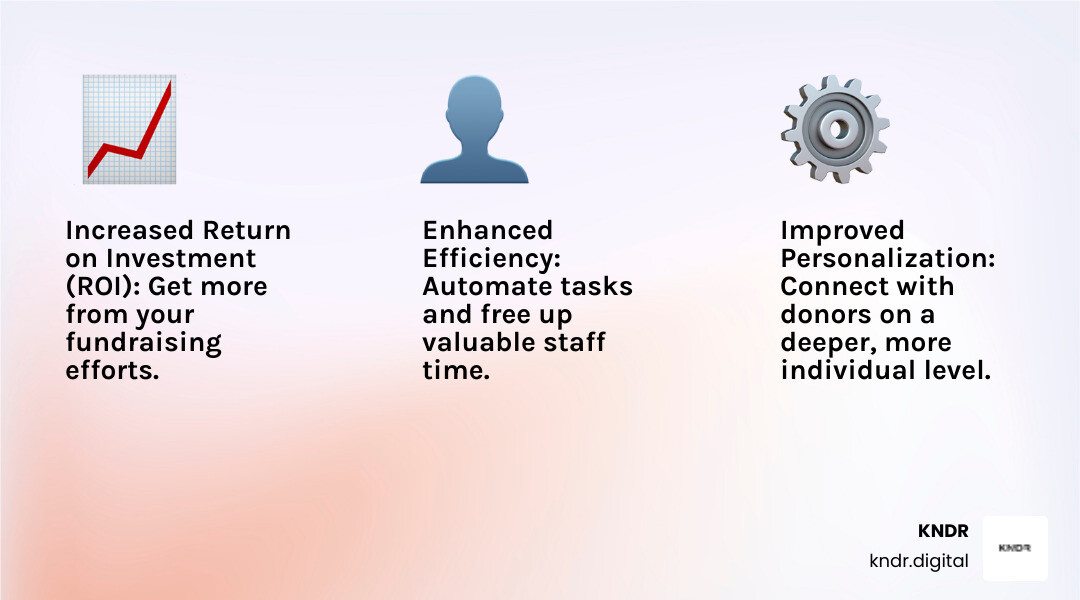 Increased Return on Investment (ROI): Get more from your fundraising efforts.

Enhanced Efficiency: Automate tasks and free up valuable staff time.

Improved Personalization: Connect with donors on a deeper, more individual level.

KNDR
kndr.digital

KNDR